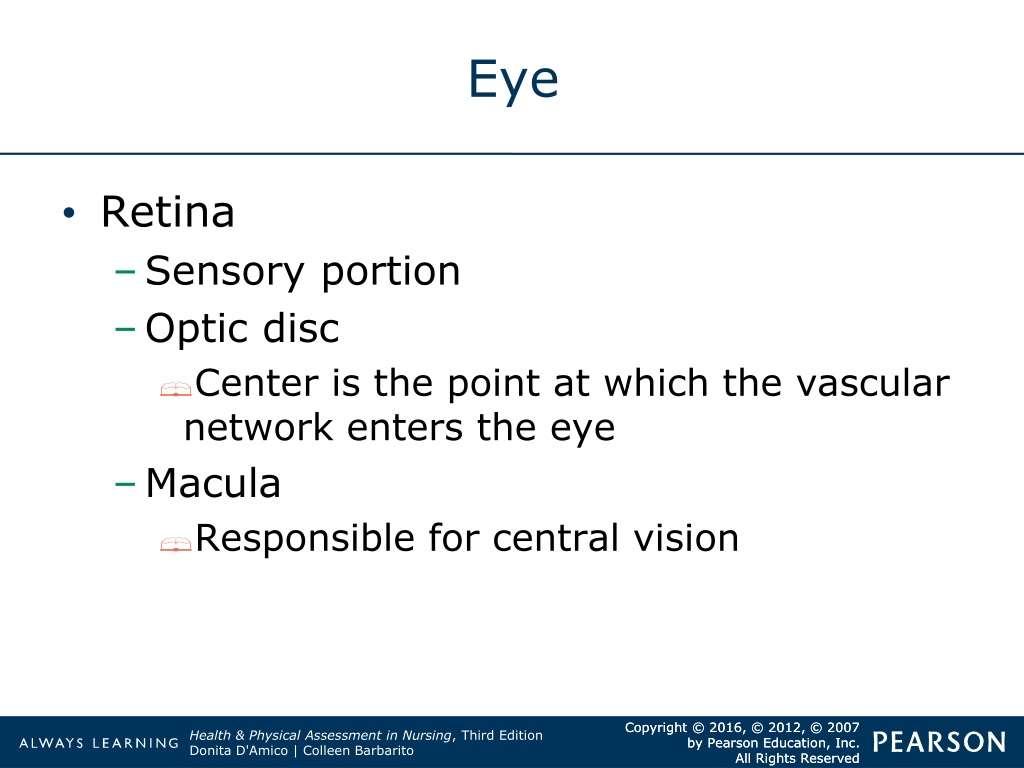 Eye

• Retina
– Sensory portion
– Optic disc
Center is the point at which the vascular network enters the eye
– Macula
Responsible for central vision

ALWAYS LEARNING

Health & Physical Assessment in Nursing, Third Edition
Donita D'Amico | Colleen Barbarito

Copyright © 2016, © 2012, © 2007
by Pearson Education, Inc.
All Rights Reserved

PEARSON